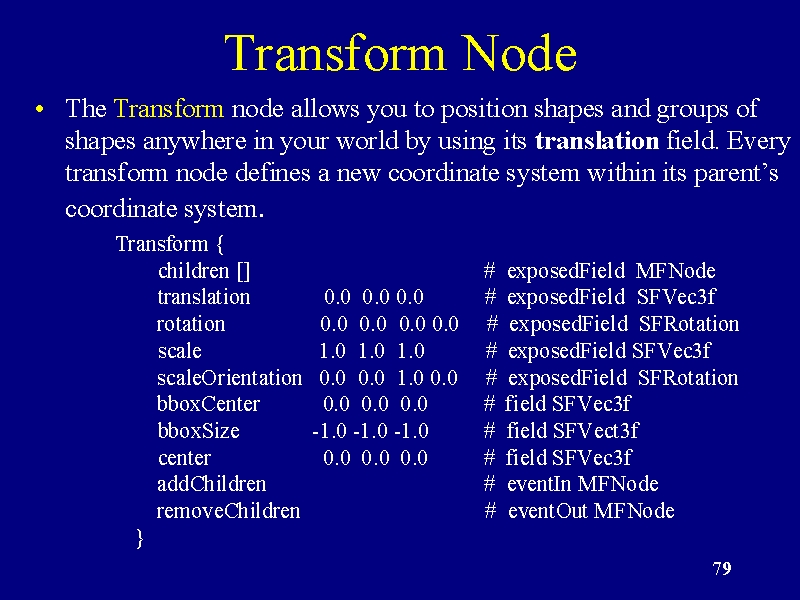 Transform Node

• The Transform node allows you to position shapes and groups of shapes anywhere in your world by using its **translation** field. Every transform node defines a new coordinate system within its parent's coordinate system.

Transform {
children [] # exposedField MFNode
translation 0.0 0.0 0.0 # exposedField SFVec3f
rotation 0.0 0.0 0.0 0.0 # exposedField SFRotation
scale 1.0 1.0 1.0 # exposedField SFVec3f
scaleOrientation 0.0 0.0 1.0 0.0 # exposedField SFRotation
bboxCenter 0.0 0.0 0.0 # field SFVec3f
bboxSize -1.0 -1.0 -1.0 # field SFVect3f
center 0.0 0.0 0.0 # field SFVec3f
addChildren # eventIn MFNode
removeChildren # eventOut MFNode
}

79